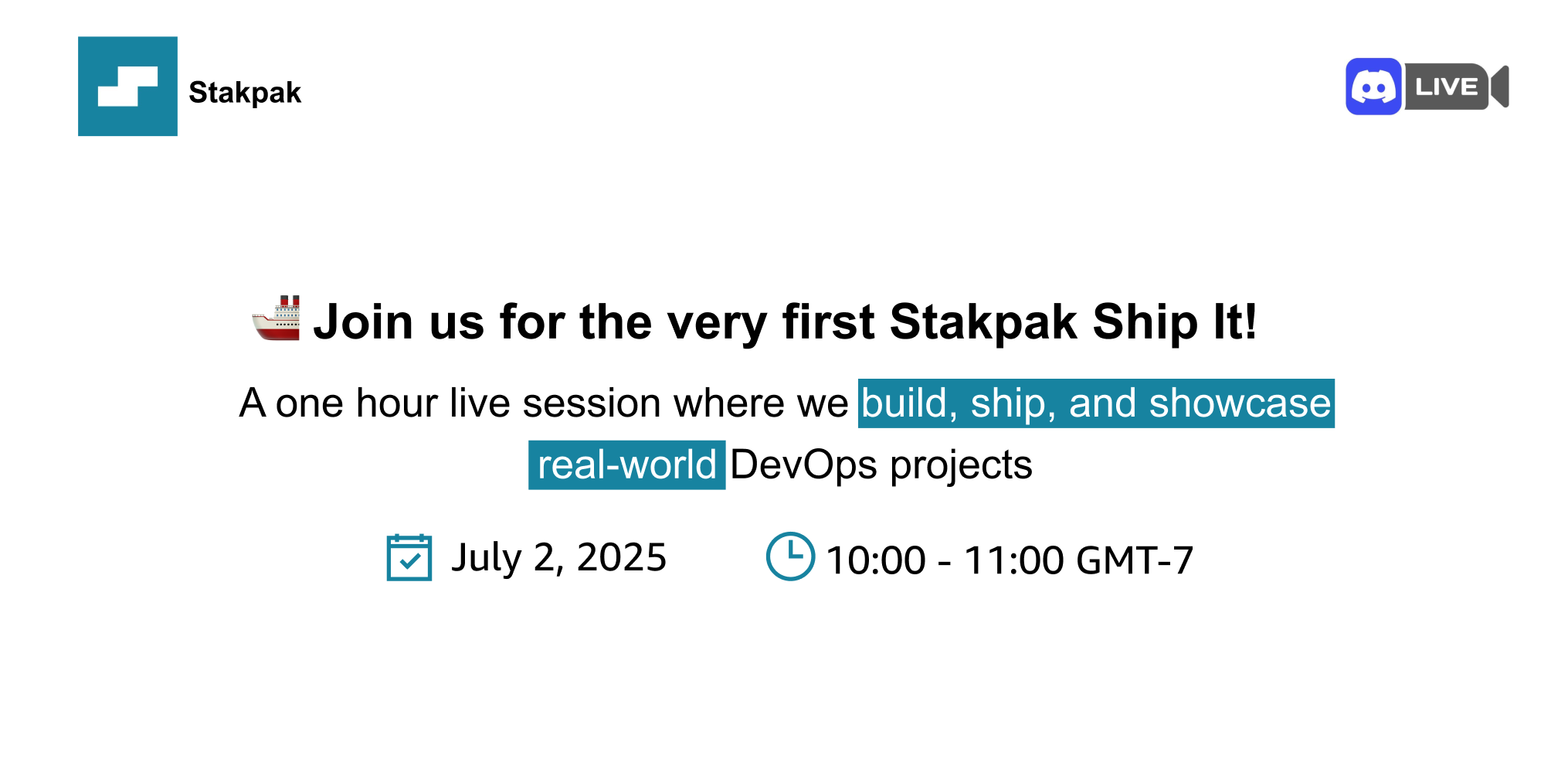 Stakpak

LIVE

🚢 Join us for the very first Stakpak Ship It!

A one hour live session where we build, ship, and showcase real-world DevOps projects

July 2, 2025

10:00 - 11:00 GMT-7